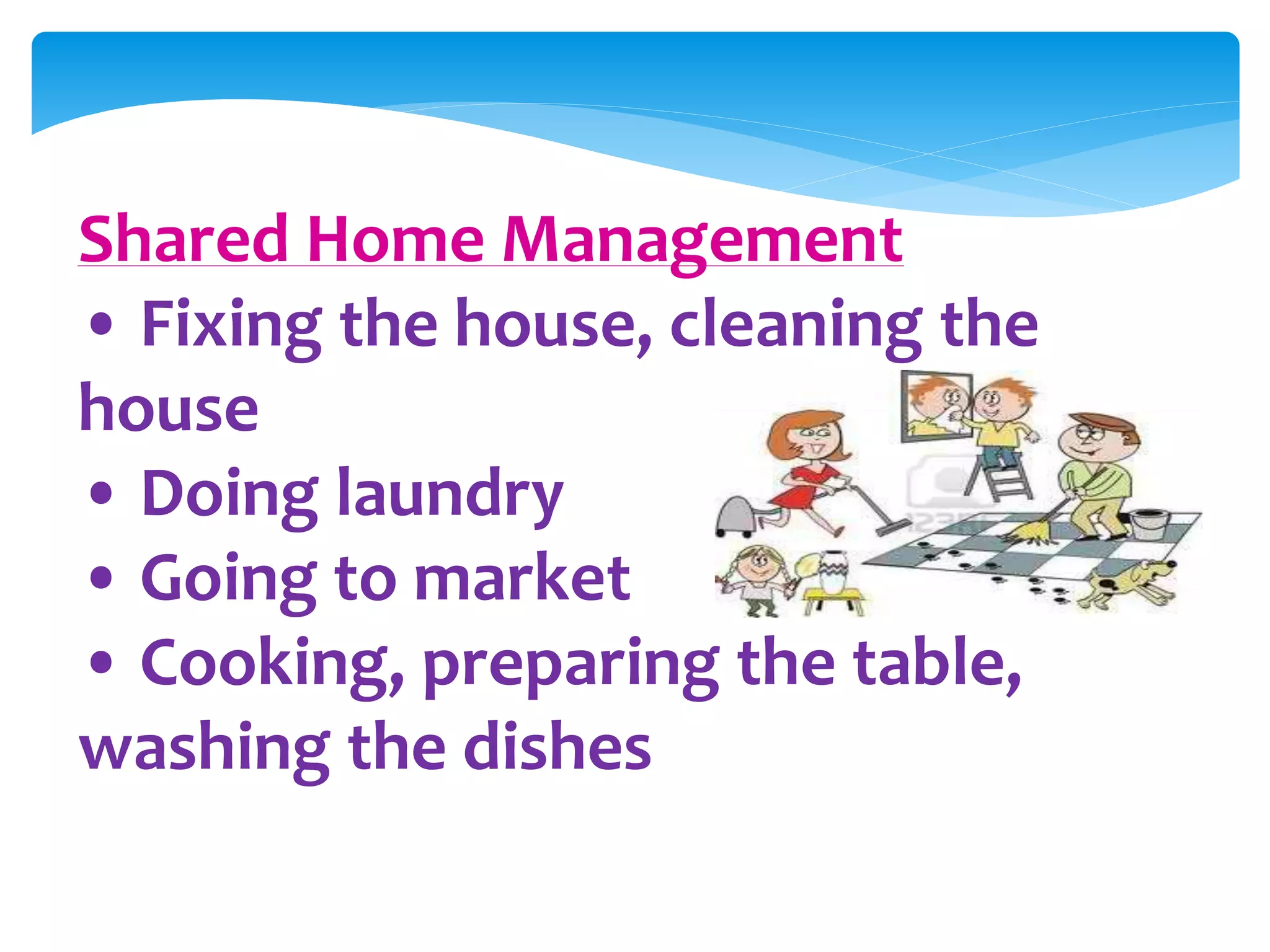 Shared Home Management

• Fixing the house, cleaning the house

• Doing laundry

• Going to market

• Cooking, preparing the table, washing the dishes